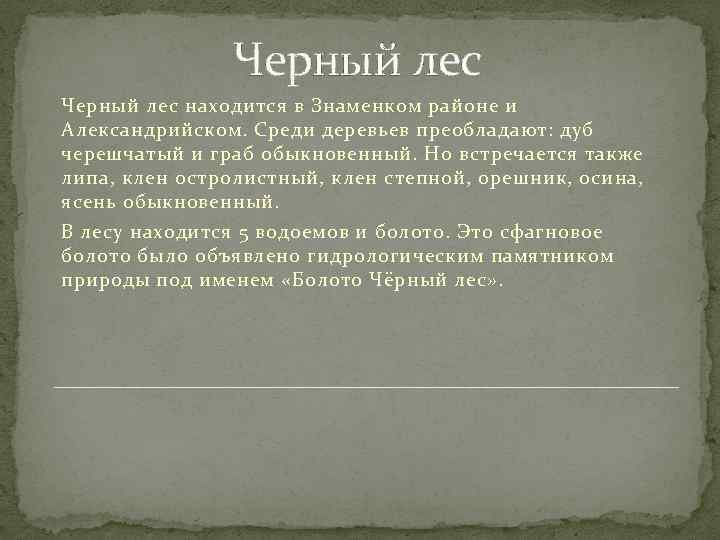 Черный лес

Черный лес находится в Знаменком районе и Александрийском. Среди деревьев преобладают: дуб черешчатый и граб обыкновенный. Но встречается также липа, клен остролистный, клен степной, орешник, осина, ясень обыкновенный.

В лесу находится 5 водоемов и болото. Это сфагновое болото было объявлено гидрологическим памятником природы под именем «Болото Чёрный лес».